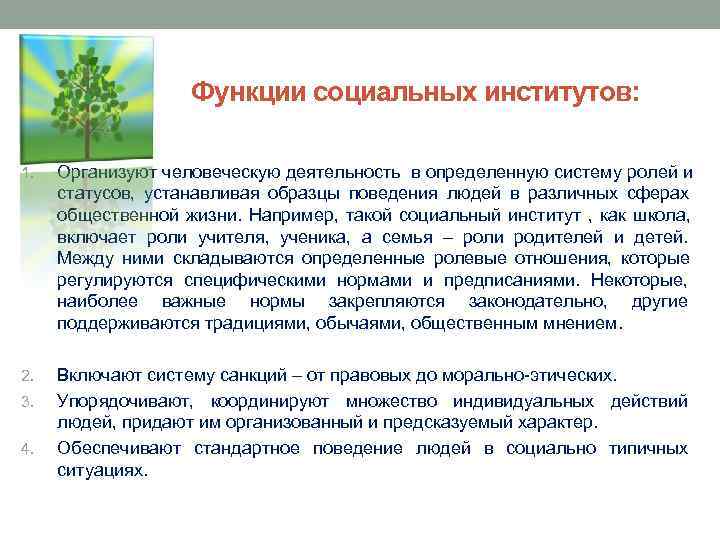 Функции социальных институтов:

1. Организуют человеческую деятельность в определенную систему ролей и статусов, устанавливая образцы поведения людей в различных сферах общественной жизни. Например, такой социальный институт , как школа, включает роли учителя, ученика, а семья – роли родителей и детей. Между ними складываются определенные ролевые отношения, которые регулируются специфическими нормами и предписаниями. Некоторые, наиболее важные нормы закрепляются законодательно, другие поддерживаются традициями, обычаями, общественным мнением.

2. Включают систему санкций – от правовых до морально-этических.

3. Упорядочивают, координируют множество индивидуальных действий людей, придают им организованный и предсказуемый характер.

4. Обеспечивают стандартное поведение людей в социально типичных ситуациях.